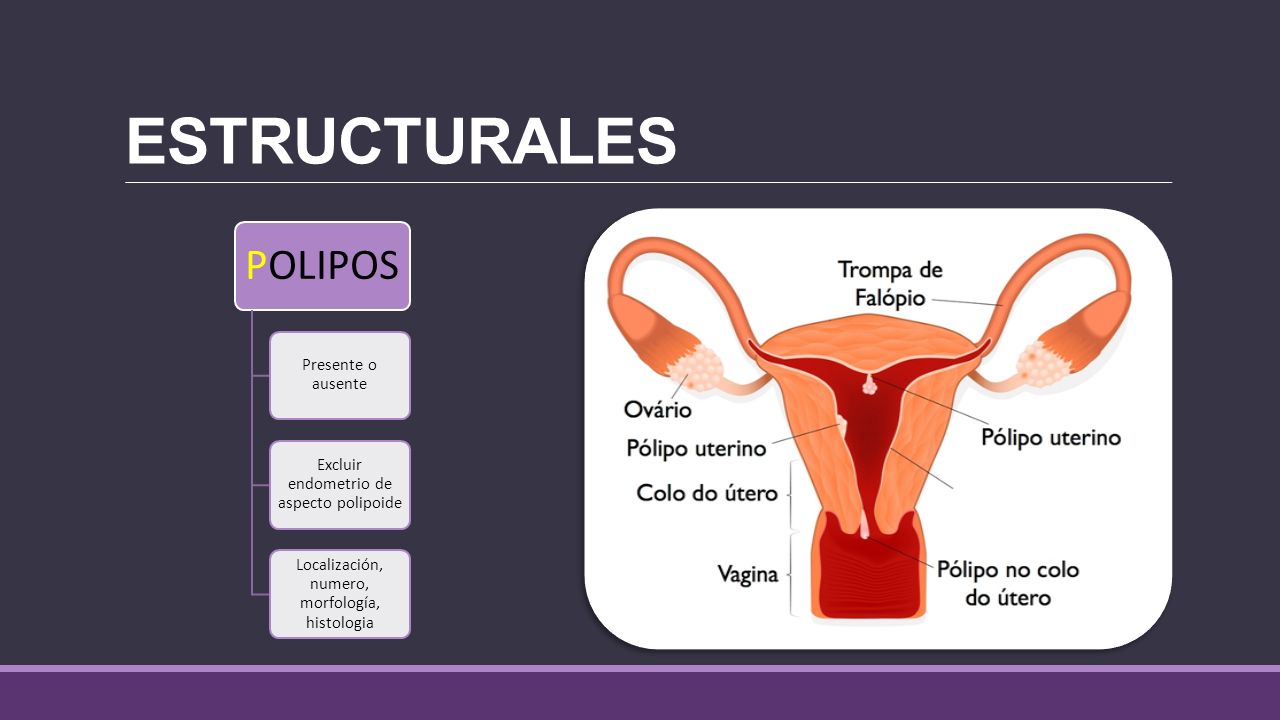 ESTRUCTURALES

POLIPOS

Presente o ausente

Excluir endometrio de aspecto polipoide

Localización, numero, morfología, histologia

Trompa de Falópio

Ovário

Pólipo uterino

Pólipo uterino

Colo do útero

Vagina

Pólipo no colo do útero